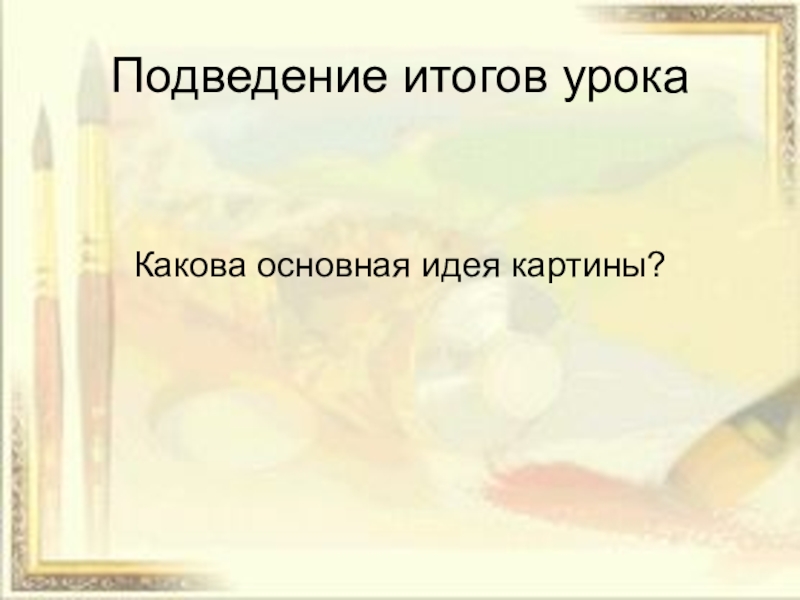 Подведение итогов урока

Какова основная идея картины?